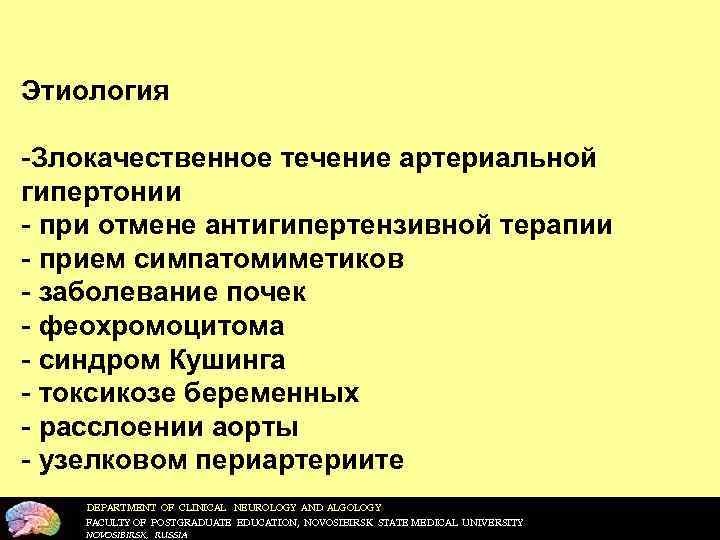 Этиология

-Злокачественное течение артериальной гипертонии
- при отмене антигипертензивной терапии
- прием симпатомиметиков
- заболевание почек
- феохромоцитома
- синдром Кушинга
- токсикозе беременных
- расслоении аорты
- узелковом периартериите

DEPARTMENT OF CLINICAL NEUROLOGY AND ALGOLOGY
FACULTY OF POSTGRADUATE EDUCATION, NOVOSIBIRSK STATE MEDICAL UNIVERSITY
NOVOSIBIRSK, RUSSIA